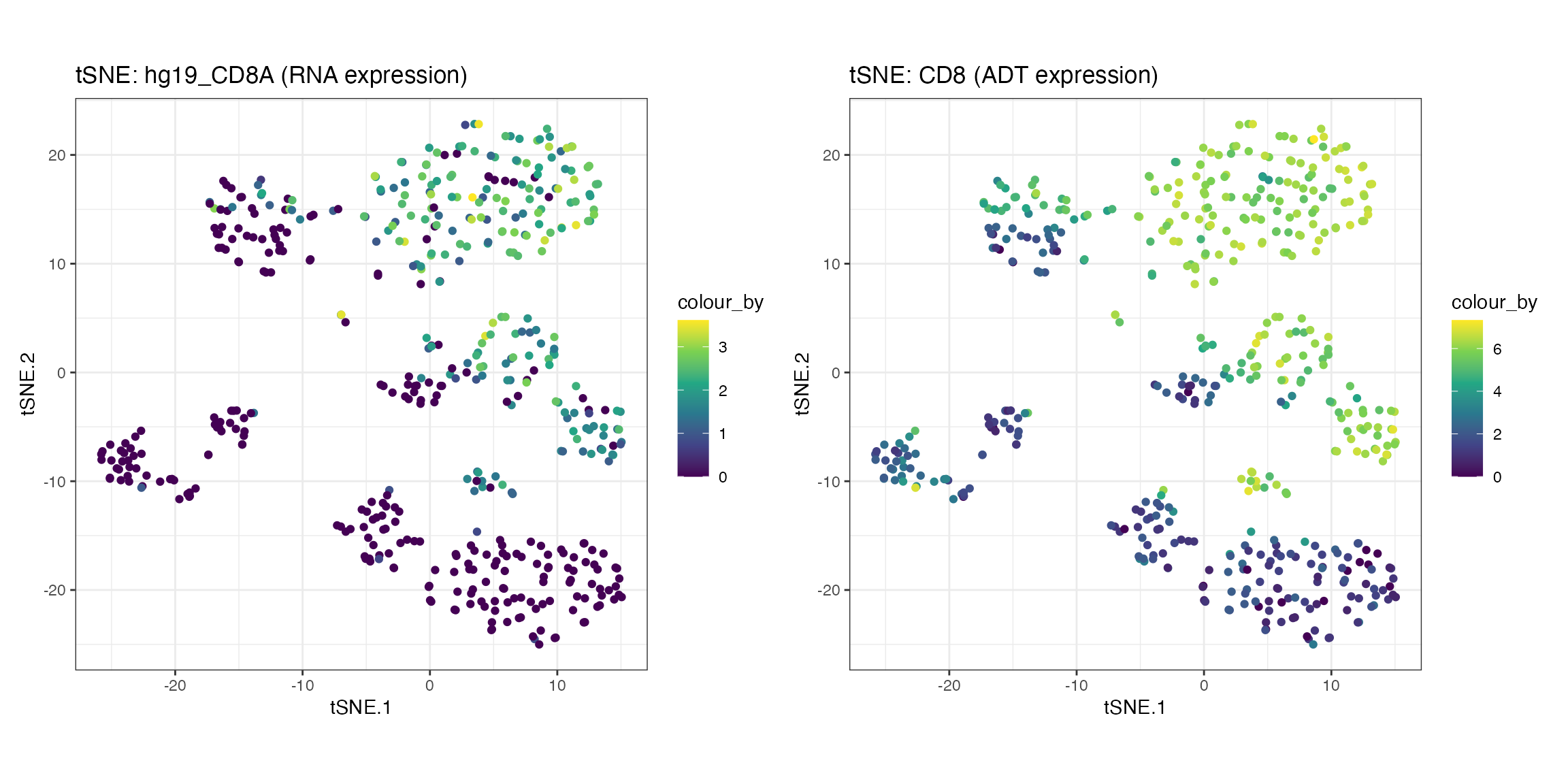 tSNE: hg19_CD8A (RNA expression)

tSNE.2

20
10
0
-10
-20

-20 -10 0 10

tSNE.1

colour_by

3
2
1
0

tSNE: CD8 (ADT expression)

tSNE.2

20
10
0
-10
-20

-20 -10 0 10

tSNE.1

colour_by

6
4
2
0